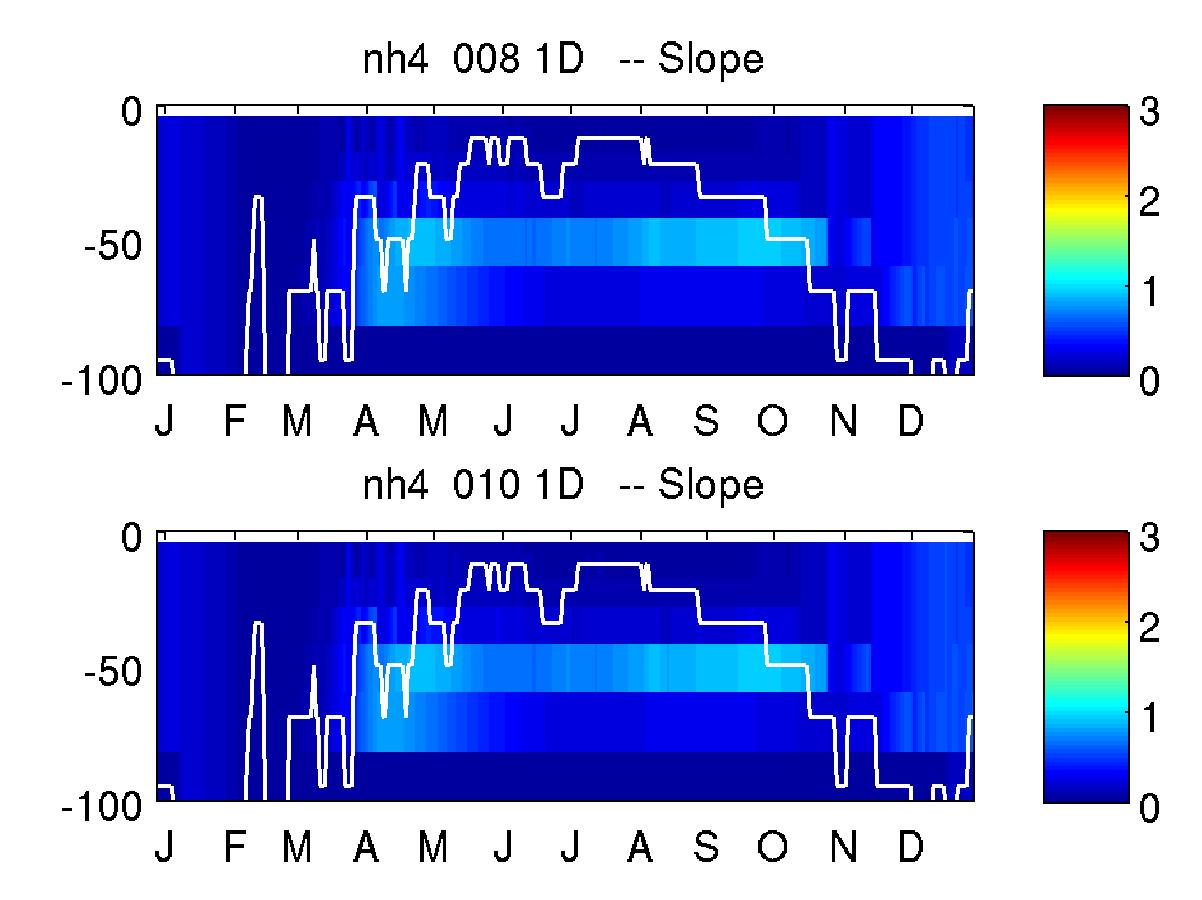 nh4 008 1D -- Slope

0
-50
-100

J F M A M J J A S O N D

3
2
1
0

nh4 010 1D -- Slope

0
-50
-100

J F M A M J J A S O N D

3
2
1
0